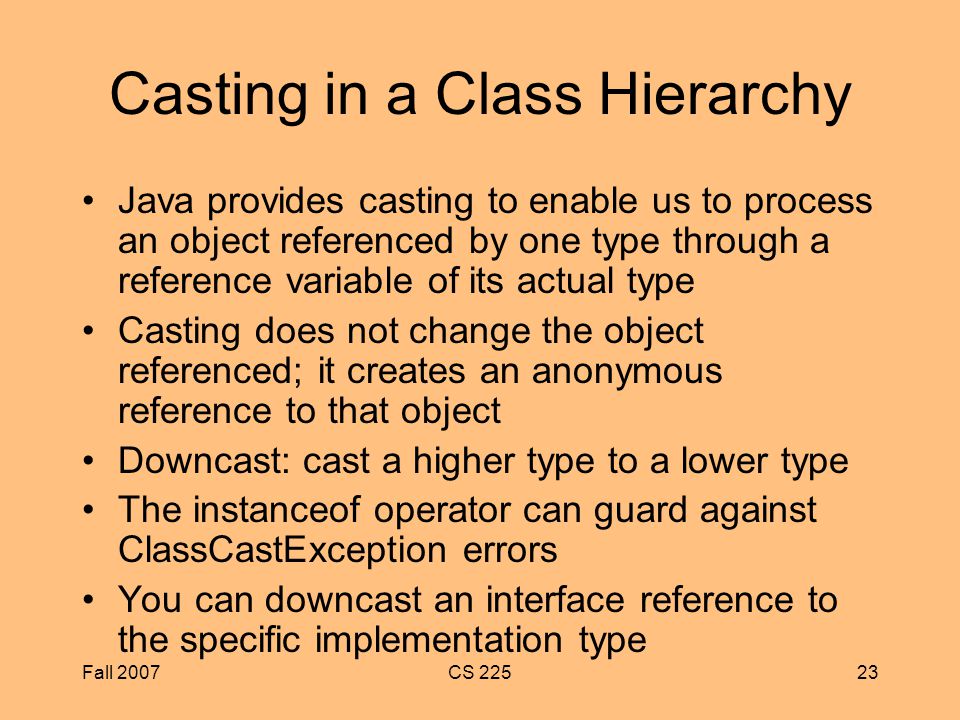 Casting in a Class Hierarchy

• Java provides casting to enable us to process an object referenced by one type through a reference variable of its actual type

• Casting does not change the object referenced; it creates an anonymous reference to that object

• Downcast: cast a higher type to a lower type

• The instanceof operator can guard against ClassCastException errors

• You can downcast an interface reference to the specific implementation type

Fall 2007

CS 225

23